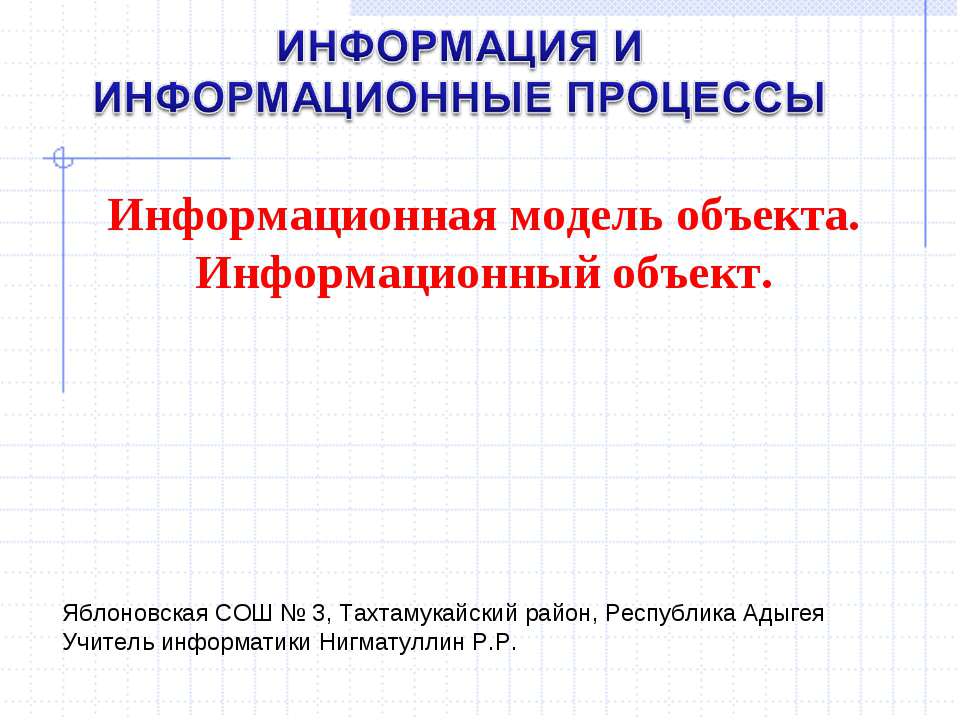 ИНФОРМАЦИЯ И ИНФОРМАЦИОННЫЕ ПРОЦЕССЫ

Информационная модель объекта.
Информационный объект.

Яблоновская СОШ № 3, Тахтамукайский район, Республика Адыгея
Учитель информатики Нигматуллин Р.Р.